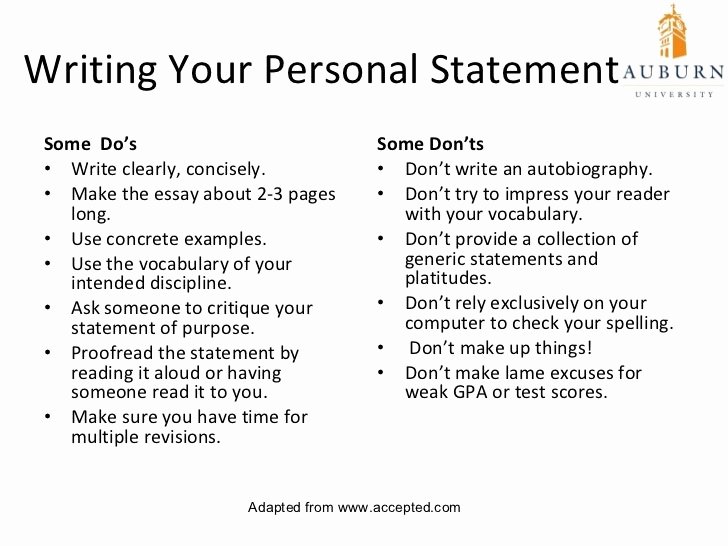 Writing Your Personal Statement

AUBURN
UNIVERSITY

Some Do's
• Write clearly, concisely.
• Make the essay about 2-3 pages long.
• Use concrete examples.
• Use the vocabulary of your intended discipline.
• Ask someone to critique your statement of purpose.
• Proofread the statement by reading it aloud or having someone read it to you.
• Make sure you have time for multiple revisions.

Some Don'ts
• Don't write an autobiography.
• Don't try to impress your reader with your vocabulary.
• Don't provide a collection of generic statements and platitudes.
• Don't rely exclusively on your computer to check your spelling.
• Don't make up things!
• Don't make lame excuses for weak GPA or test scores.

Adapted from www.accepted.com